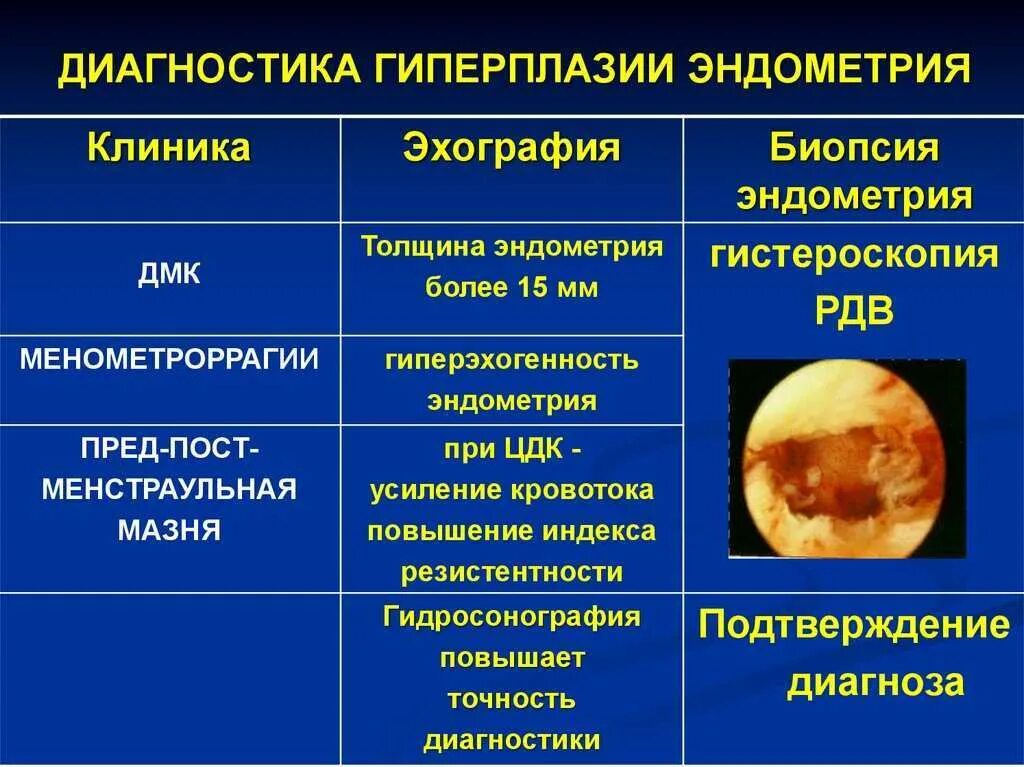 ДИАГНОСТИКА ГИПЕРПЛАЗИИ ЭНДОМЕТРИЯ

| Клиника | Эхография | Биопсия эндометрия |
|---|---|---|
| ДМК | Толщина эндометрия более 15 мм | гистероскопия РДВ |
| МЕНОМЕТРОРРАГИИ | гиперэхогенность эндометрия | |
| ПРЕД-ПОСТ-МЕНСТРАУЛЬНАЯ МАЗНЯ | при ЦДК - усиление кровотока повышение индекса резистентности | |
| | Гидросонография повышает точность диагностики | Подтверждение диагноза |